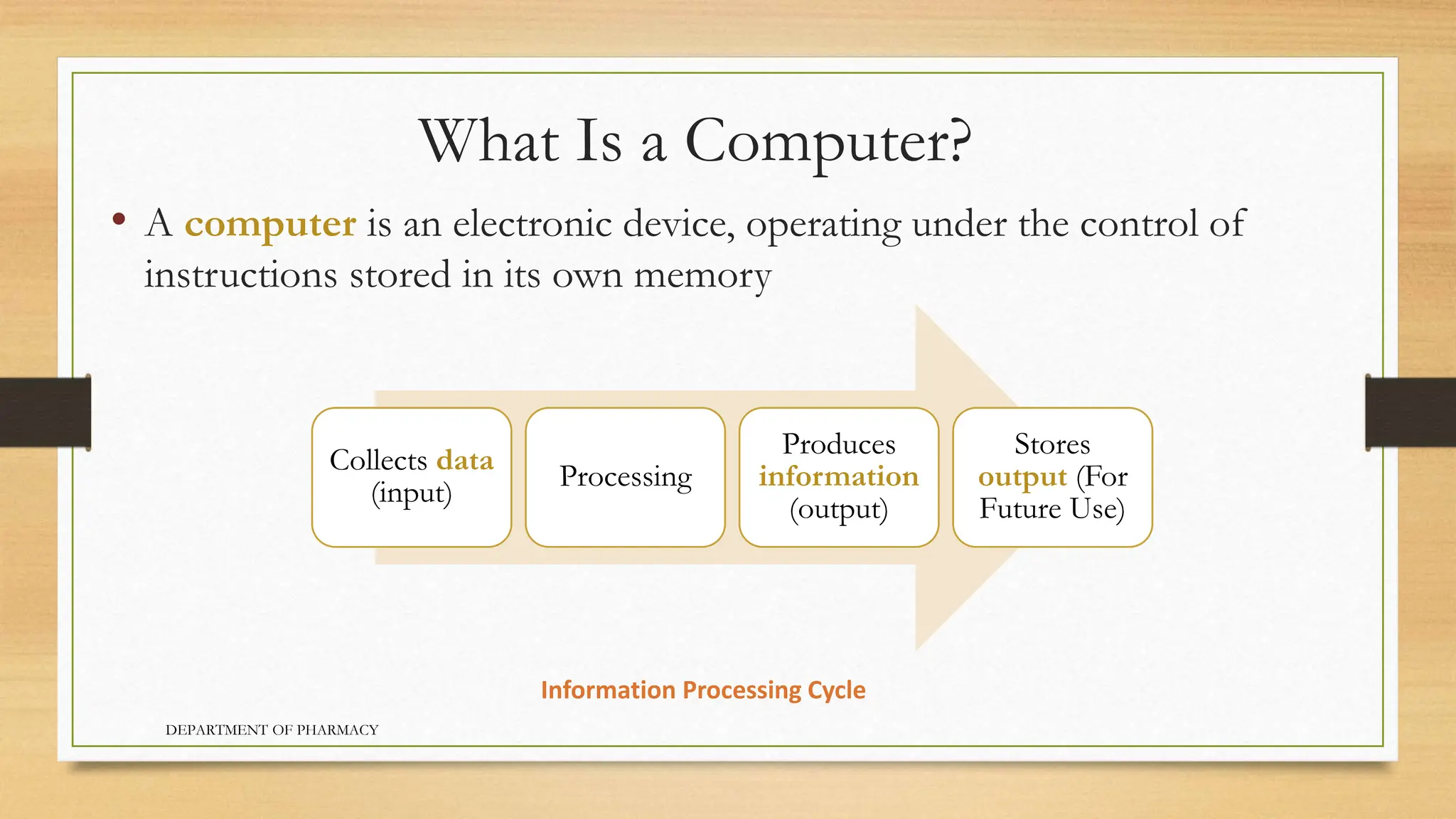 What Is a Computer?

• A computer is an electronic device, operating under the control of instructions stored in its own memory

Collects data (input)

Processing

Produces information (output)

Stores output (For Future Use)

Information Processing Cycle

DEPARTMENT OF PHARMACY